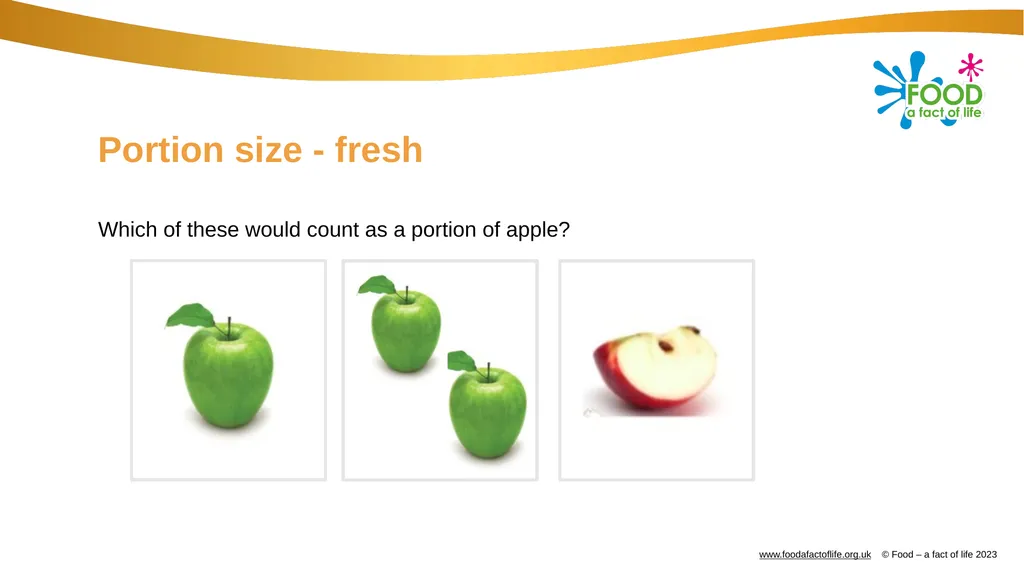 FOOD
a fact of life

Portion size - fresh

Which of these would count as a portion of apple?

www.foodafactoflife.org.uk © Food – a fact of life 2023